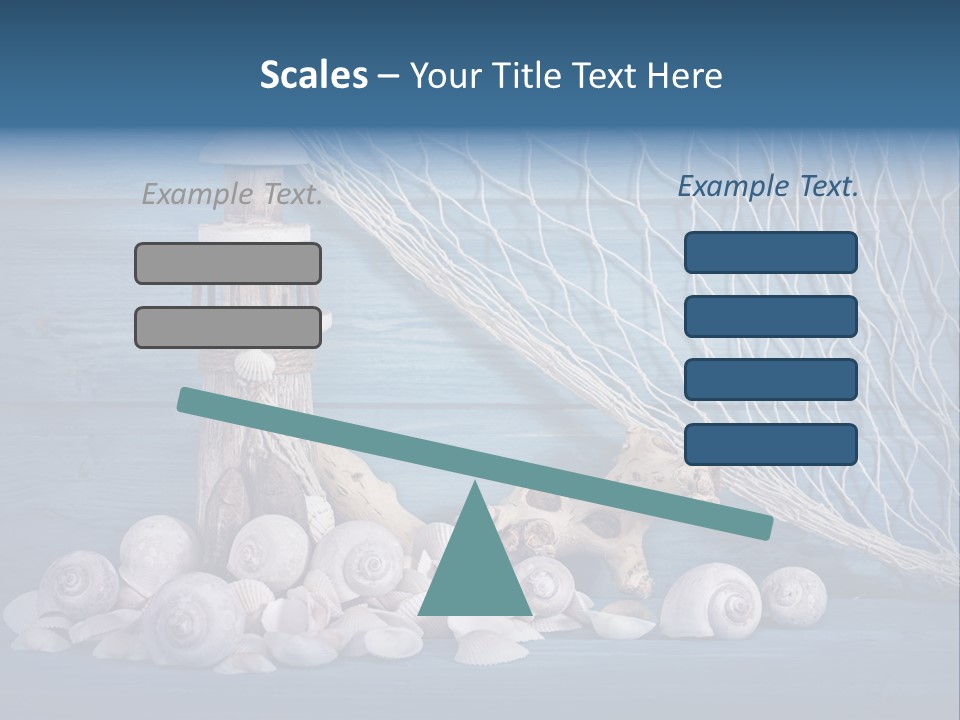 Scales – Your Title Text Here

Example Text.

Example Text.